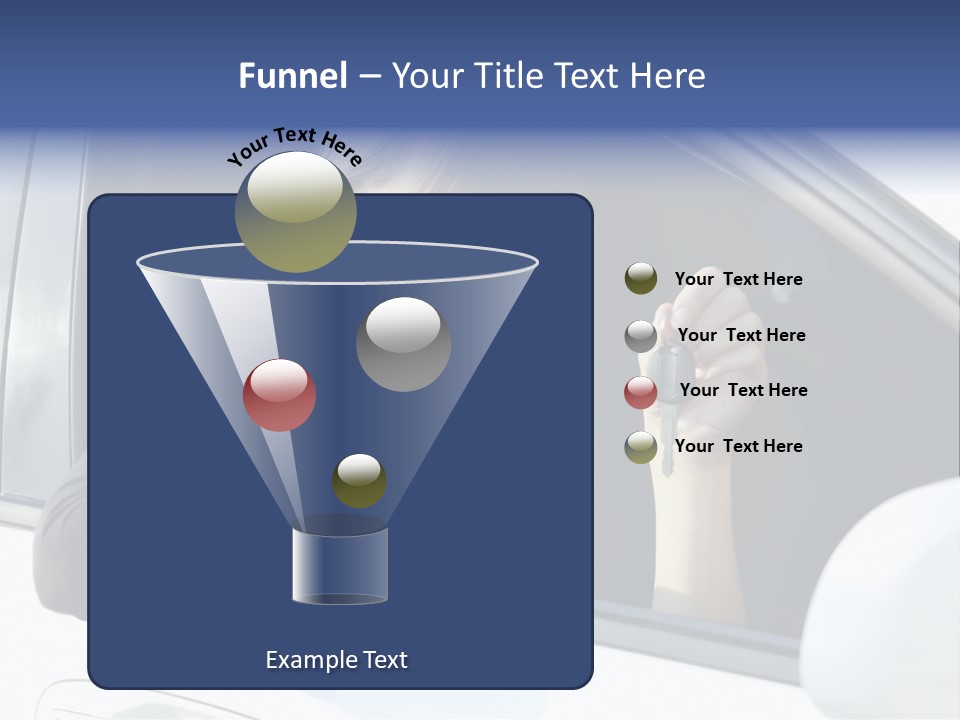 Funnel – Your Title Text Here

Your Text Here

Your Text Here

Your Text Here

Your Text Here

Your Text Here

Example Text